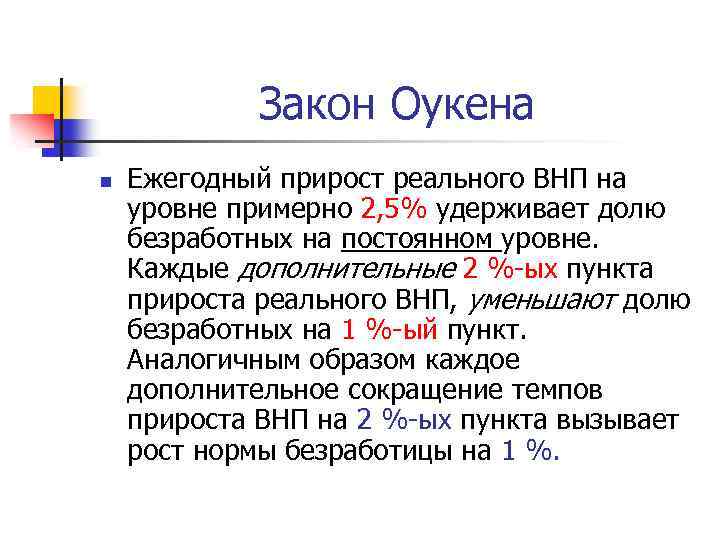 Закон Оукена

Ежегодный прирост реального ВНП на уровне примерно 2,5% удерживает долю безработных на постоянном уровне. Каждые дополнительные 2 %-ых пункта прироста реального ВНП, уменьшают долю безработных на 1 %-ый пункт. Аналогичным образом каждое дополнительное сокращение темпов прироста ВНП на 2 %-ых пункта вызывает рост нормы безработицы на 1 %.